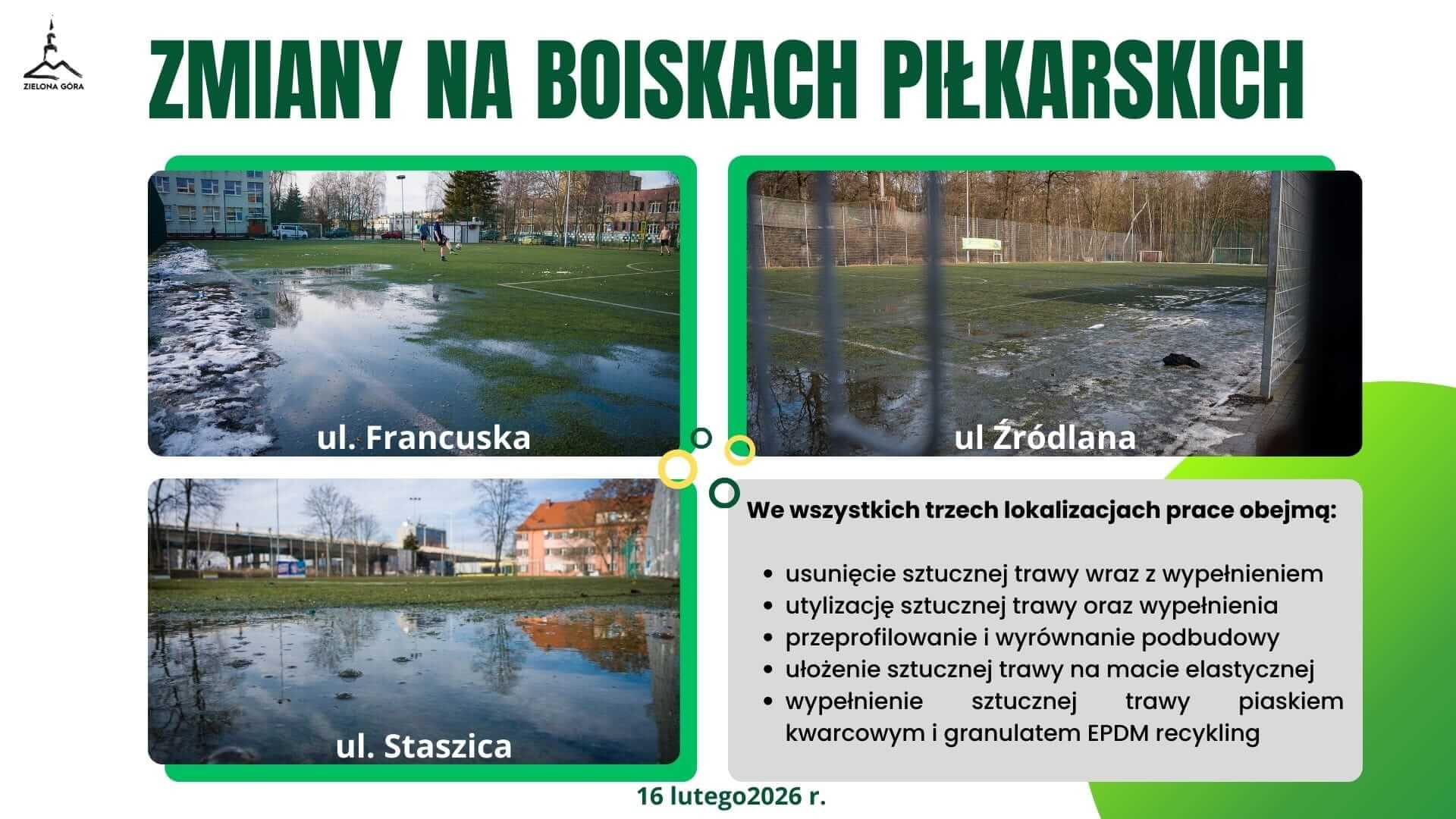 ZIELONA GÓRA

ZMIANY NA BOISKACH PIŁKARSKICH

ul. Francuska

ul Źródlana

ul. Staszica

We wszystkich trzech lokalizacjach prace obejmą:

- usunięcie sztucznej trawy wraz z wypełnieniem
- utylizację sztucznej trawy oraz wypełnienia
- przeprofilowanie i wyrównanie podbudowy
- ułożenie sztucznej trawy na macie elastycznej
- wypełnienie sztucznej trawy piaskiem kwarcowym i granulatem EPDM recykling

16 lutego2026 r.